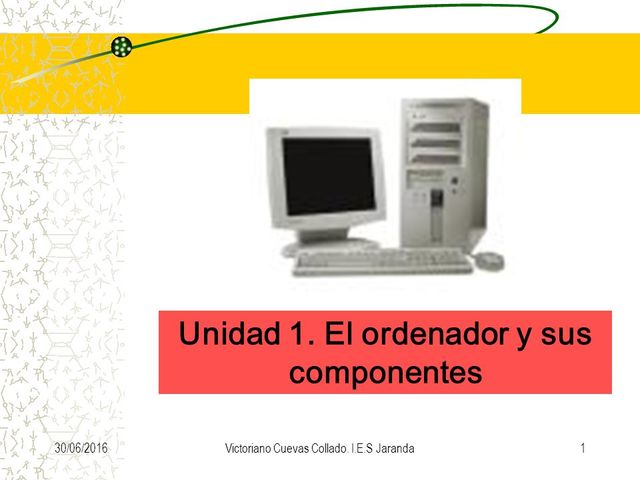 Unidad 1. El ordenador y sus componentes

30/06/2016

Victoriano Cuevas Collado. I.E.S Jaranda

1